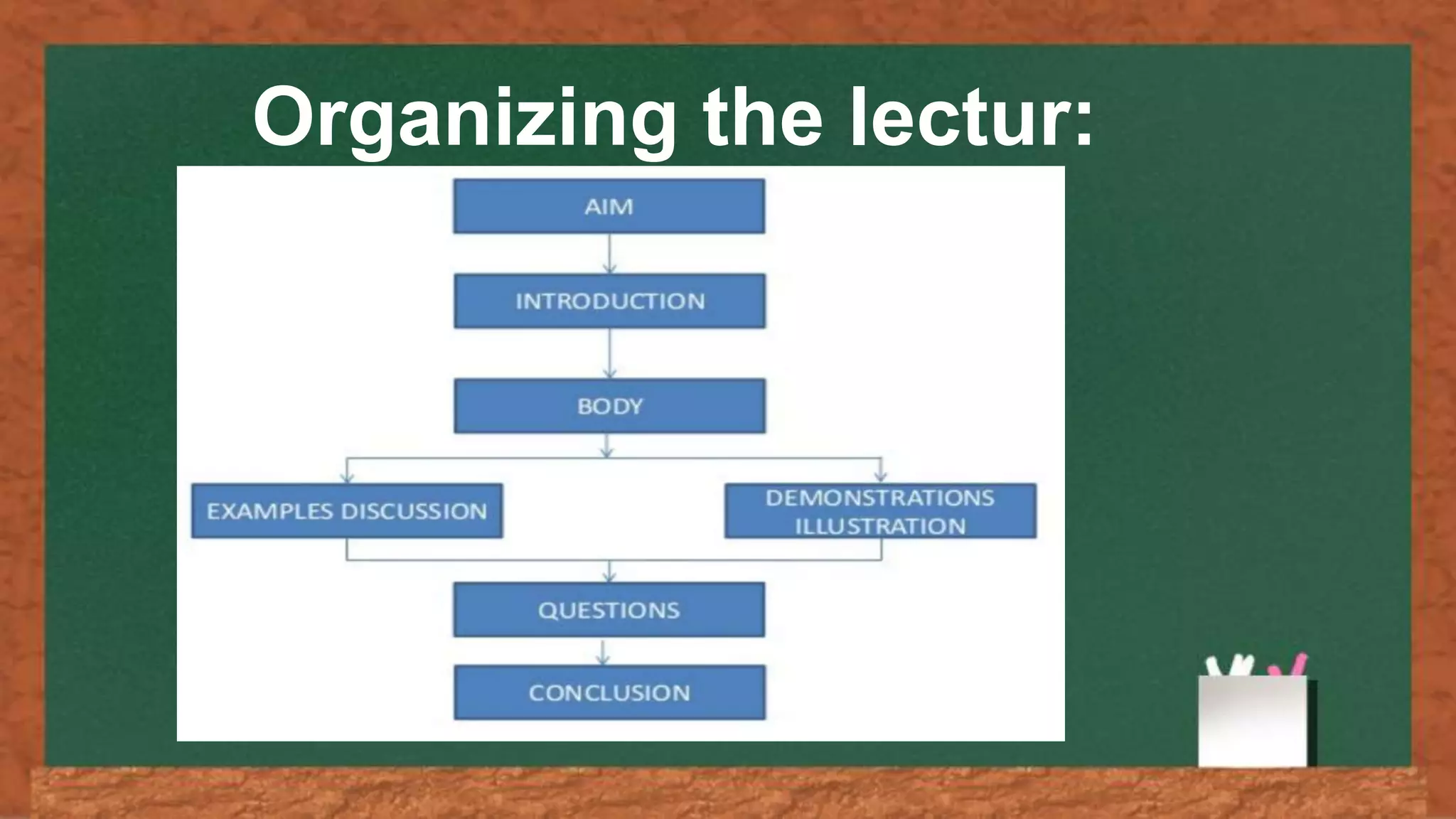 Organizing the lectur:

AIM

INTRODUCTION

BODY

EXAMPLES DISCUSSION

DEMONSTRATIONS ILLUSTRATION

QUESTIONS

CONCLUSION